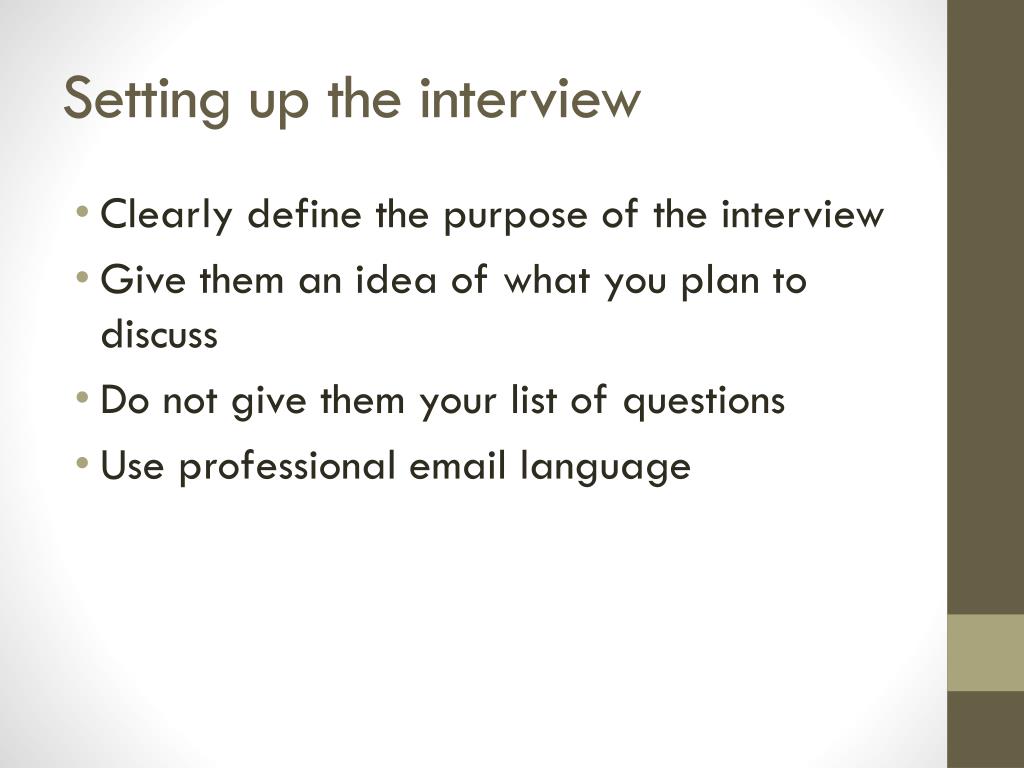 Setting up the interview

• Clearly define the purpose of the interview
• Give them an idea of what you plan to discuss
• Do not give them your list of questions
• Use professional email language